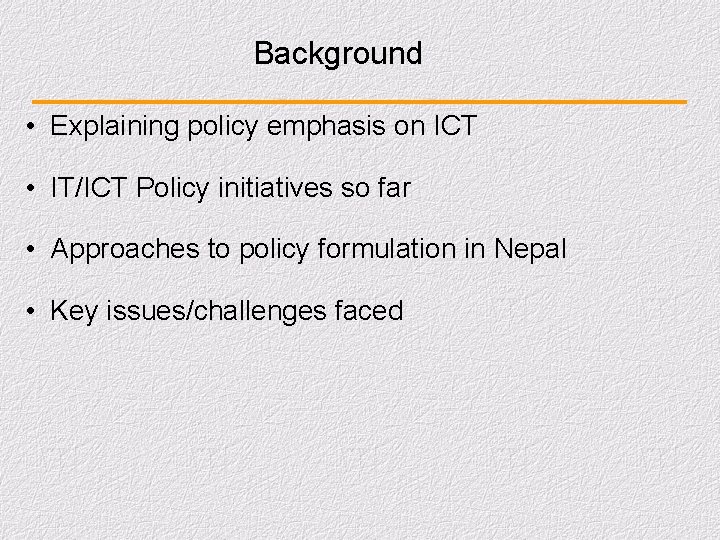 Background

• Explaining policy emphasis on ICT

• IT/ICT Policy initiatives so far

• Approaches to policy formulation in Nepal

• Key issues/challenges faced